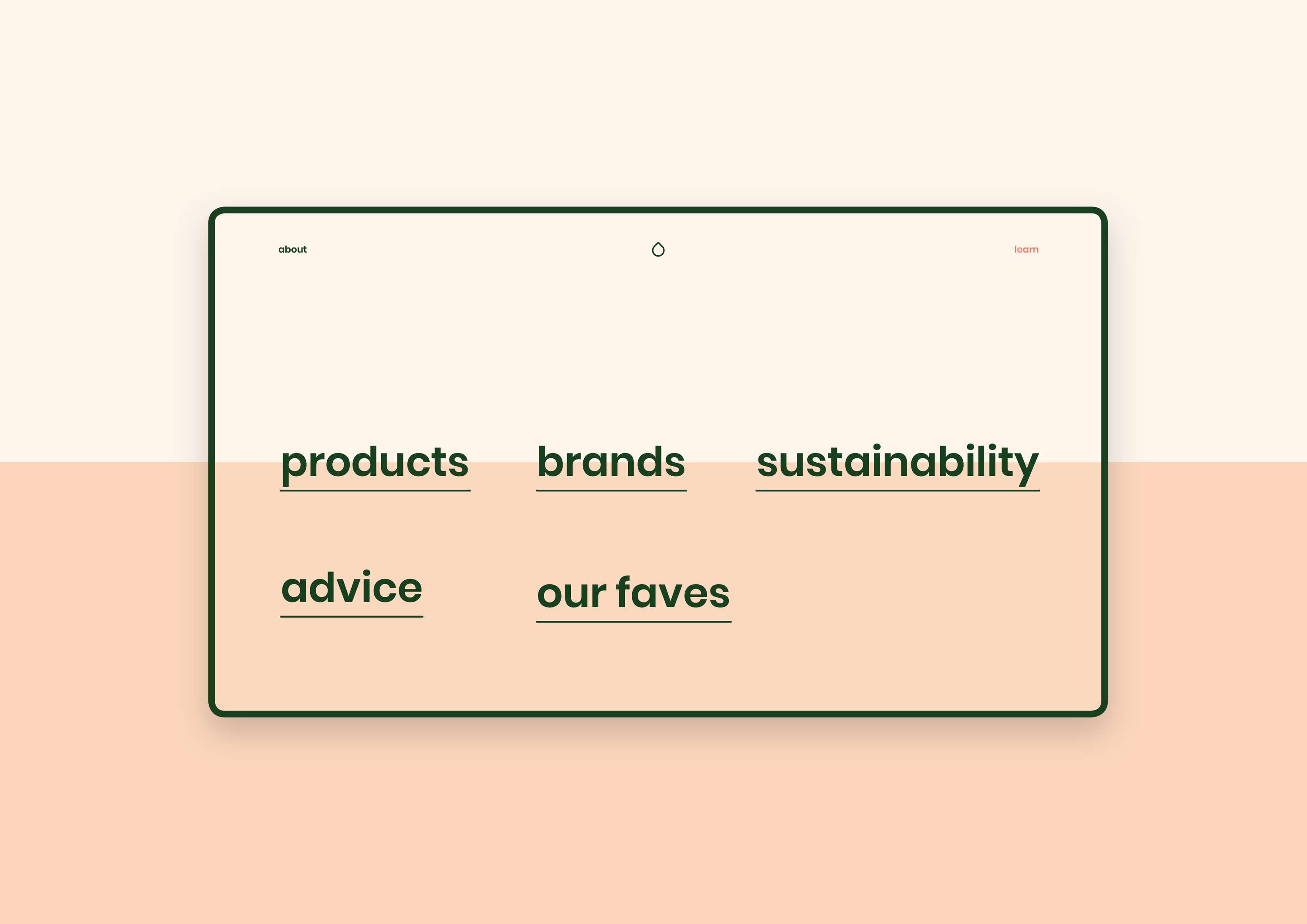 about

learn

products

brands

sustainability

advice

our faves